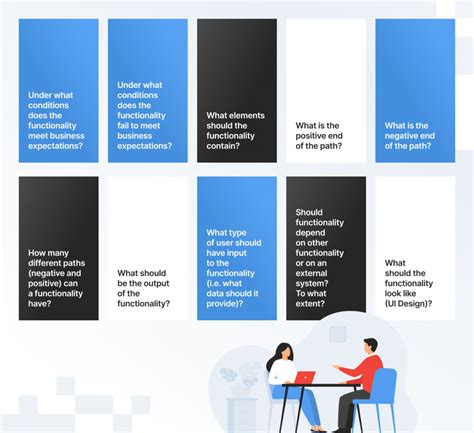 Under what conditions does the functionality meet business expectations?

Under what conditions does the functionality fail to meet business expectations?

What elements should the functionality contain?

What is the positive end of the path?

What is the negative end of the path?

How many different paths (negative and positive) can a functionality have?

What should be the output of the functionality?

What type of user should have input to the functionality (i.e. what data should it provide)?

Should functionality depend on other functionality or on an external system? To what extent?

What should the functionality look like (UI Design)?